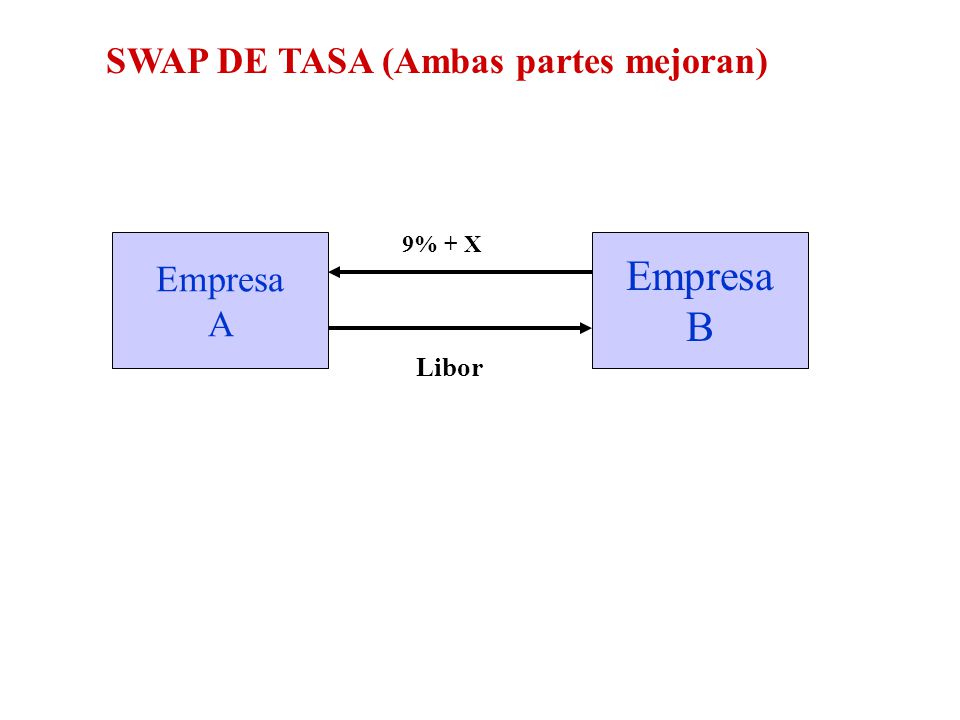 SWAP DE TASA (Ambas partes mejoran)

Empresa A

9% + X

Libor

Empresa B